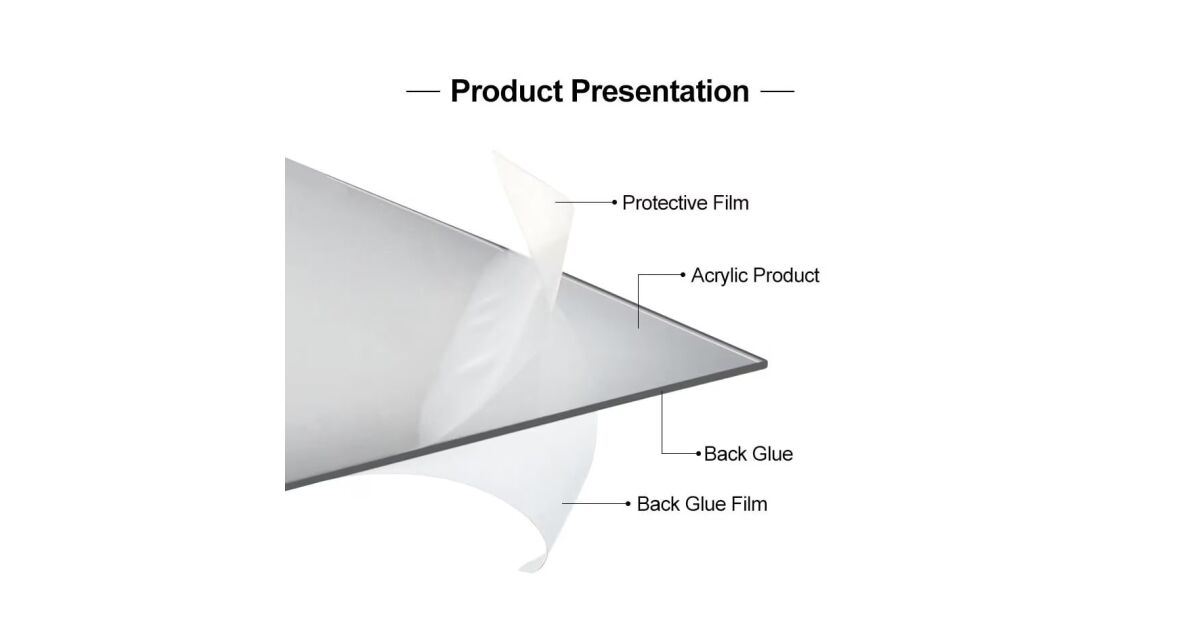 — Product Presentation —

Protective Film

Acrylic Product

Back Glue

Back Glue Film